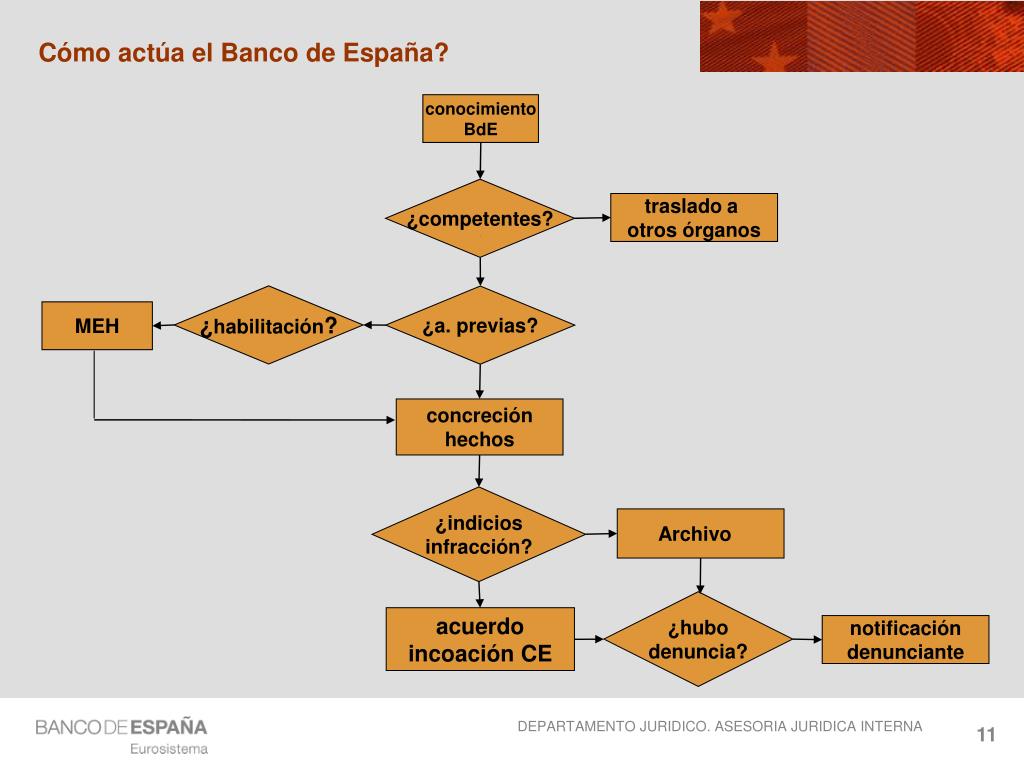 Cómo actúa el Banco de España?

conocimiento BdE

¿competentes?

traslado a otros órganos

MEH

¿habilitación?

¿a. previas?

concreción hechos

¿indicios infracción?

Archivo

acuerdo incoación CE

¿hubo denuncia?

notificación denunciante

BANCO DE ESPAÑA
Eurosistema

DEPARTAMENTO JURIDICO. ASESORIA JURIDICA INTERNA

11